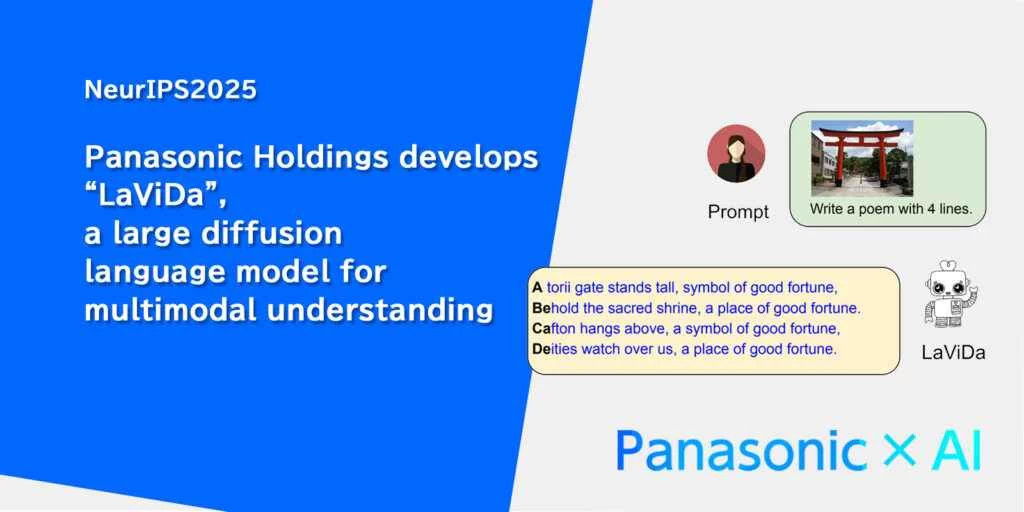 NeurIPS2025

Panasonic Holdings develops "LaViDa", a large diffusion language model for multimodal understanding

Prompt

Write a poem with 4 lines.

A torii gate stands tall, symbol of good fortune,
Behold the sacred shrine, a place of good fortune.
Cafton hangs above, a symbol of good fortune,
Deities watch over us, a place of good fortune.

LaViDa

Panasonic × AI